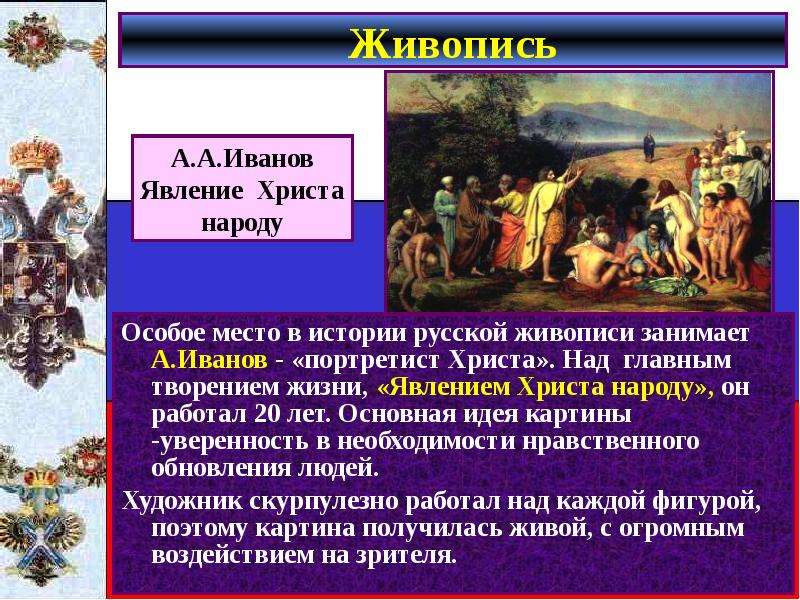 Живопись

А.А.Иванов
Явление Христа
народу

Особое место в истории русской живописи занимает А.Иванов - «портретист Христа». Над главным творением жизни, «Явлением Христа народу», он работал 20 лет. Основная идея картины -уверенность в необходимости нравственного обновления людей.

Художник скурпулезно работал над каждой фигурой, поэтому картина получилась живой, с огромным воздействием на зрителя.